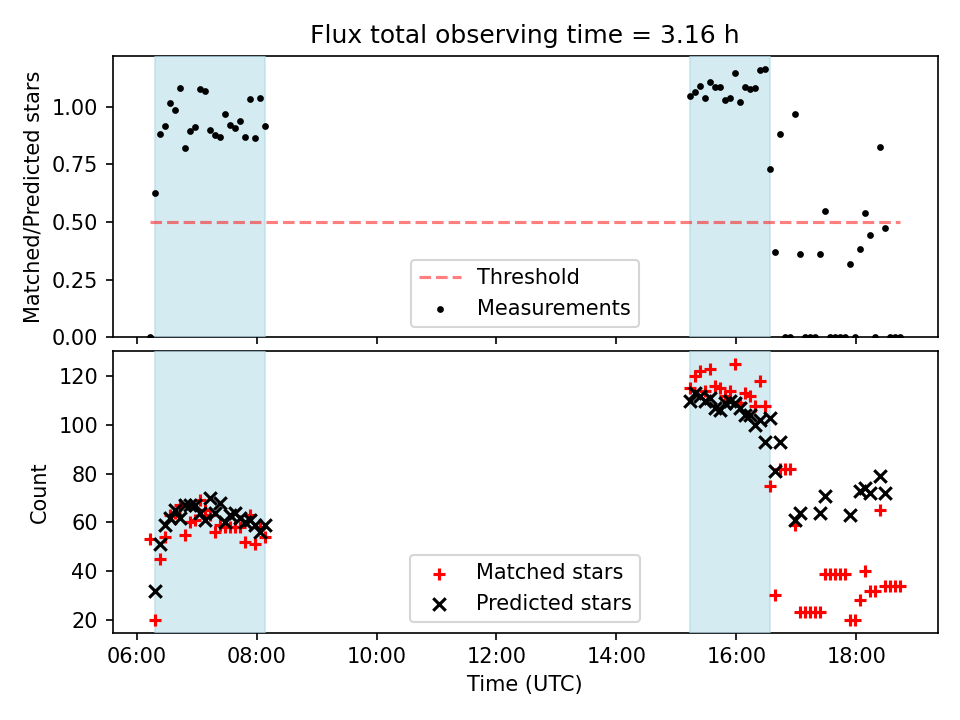 Flux total observing time = 3.16 h

Matched/Predicted stars

1.00
0.75
0.50
0.25
0.00

Threshold
Measurements

Count

120
100
80
60
40
20

Matched stars
Predicted stars

06:00 08:00 10:00 12:00 14:00 16:00 18:00

Time (UTC)